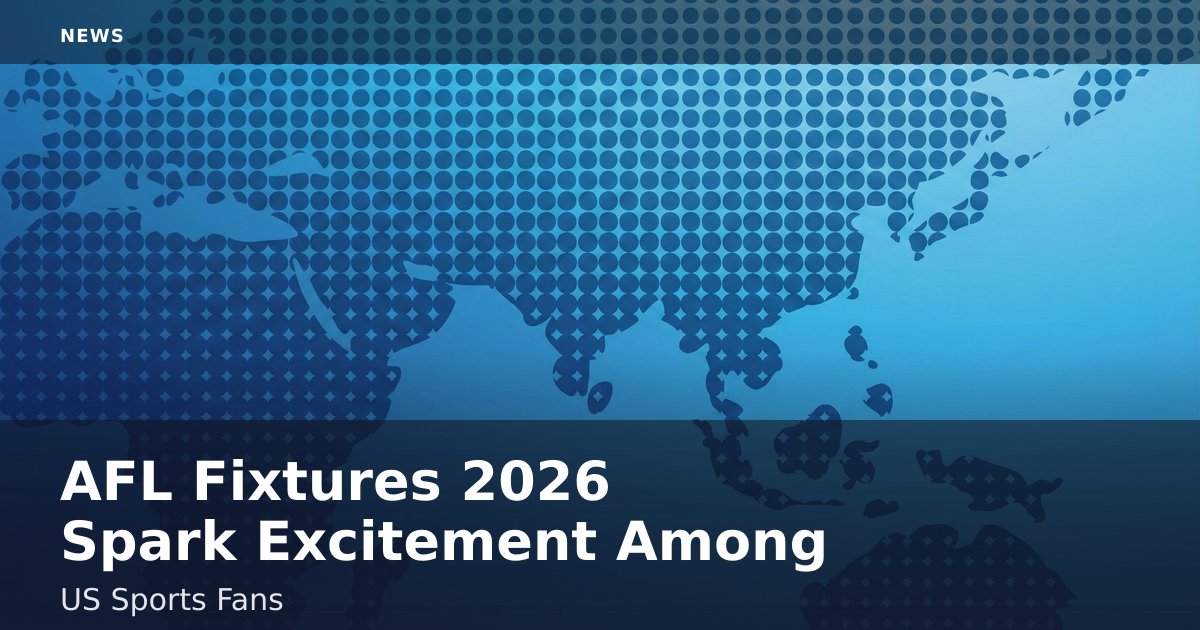 NEWS

AFL Fixtures 2026 Spark Excitement Among

US Sports Fans